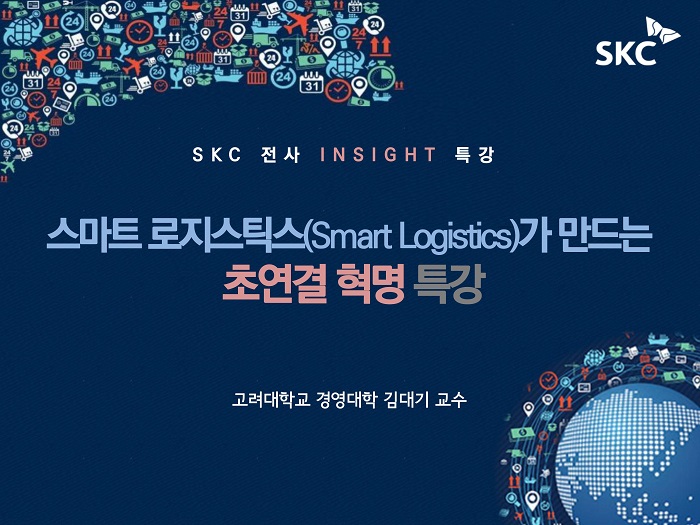 SKC

SKC 전사 INSIGHT 특강

스마트 로지스틱스(Smart Logistics)가 만드는 초연결 혁명 특강

고려대학교 경영대학 김대기 교수